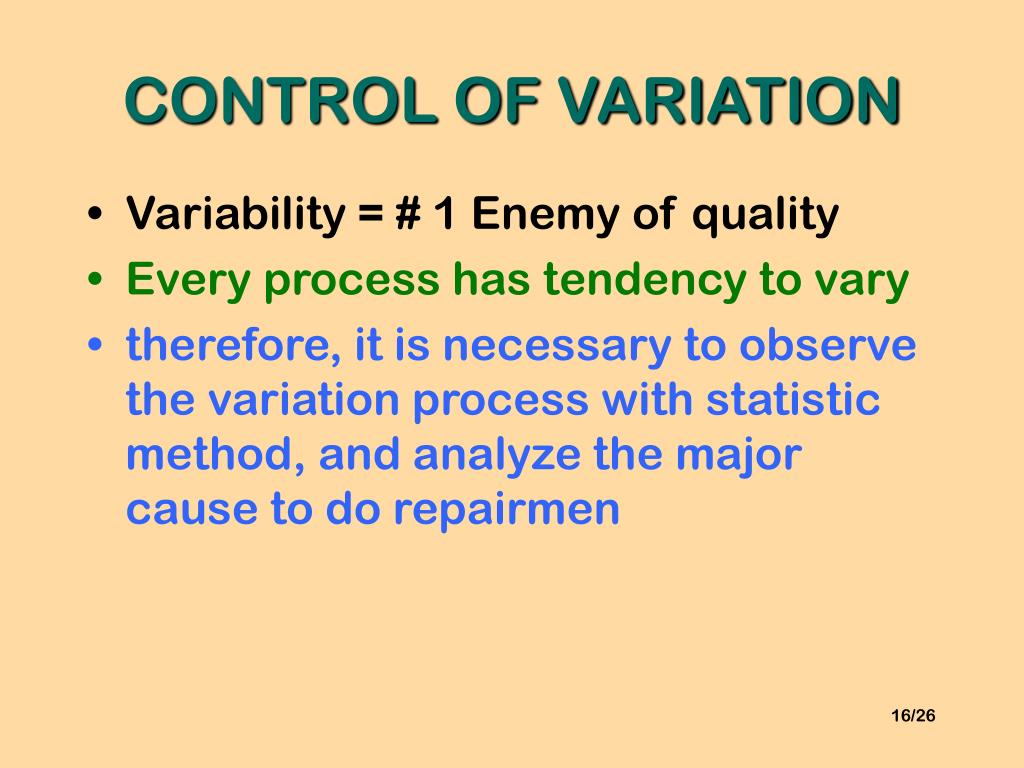 CONTROL OF VARIATION

• Variability = # 1 Enemy of quality
• Every process has tendency to vary
• therefore, it is necessary to observe the variation process with statistic method, and analyze the major cause to do repairmen

16/26